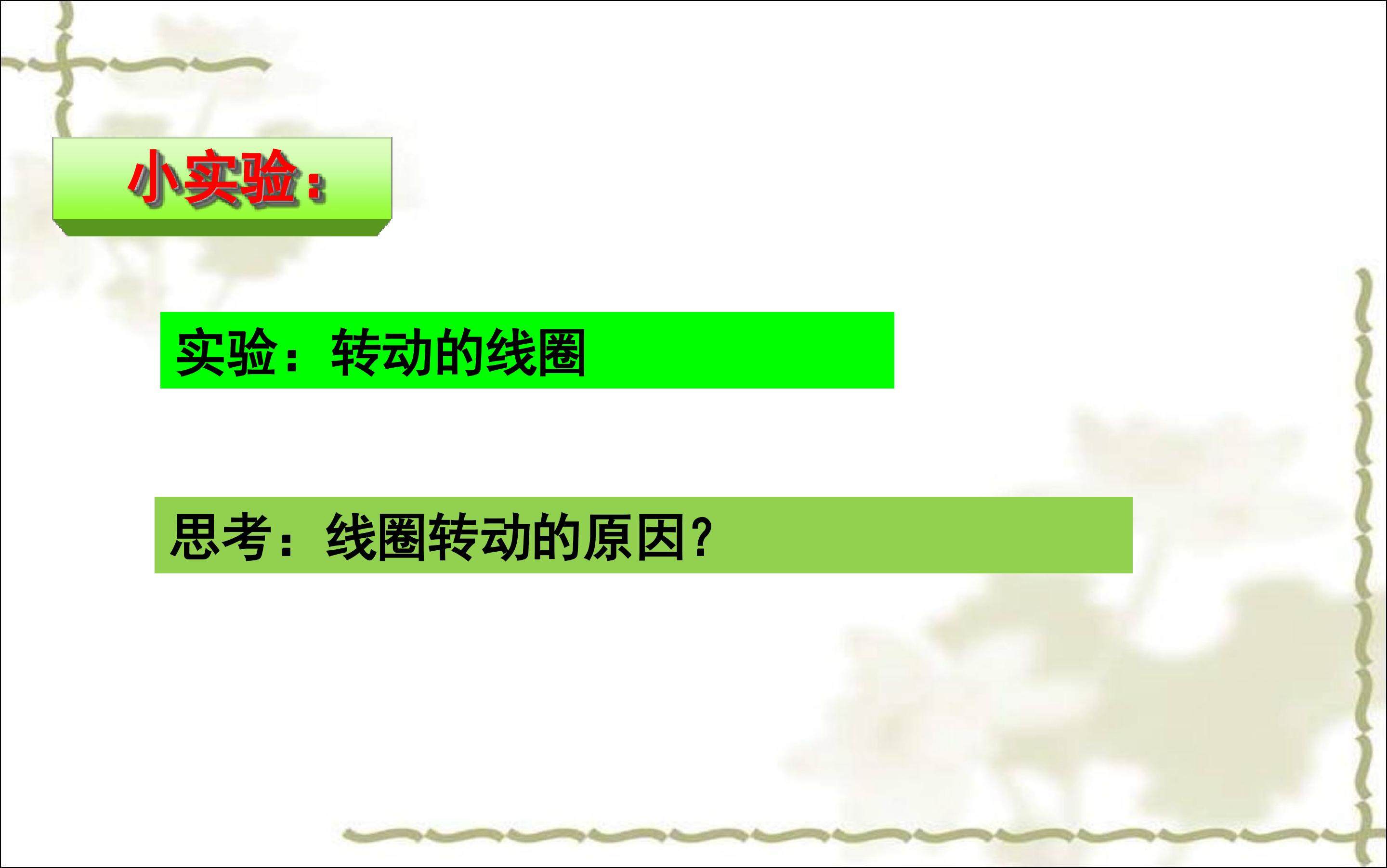 小实验：

实验：转动的线圈

思考：线圈转动的原因？